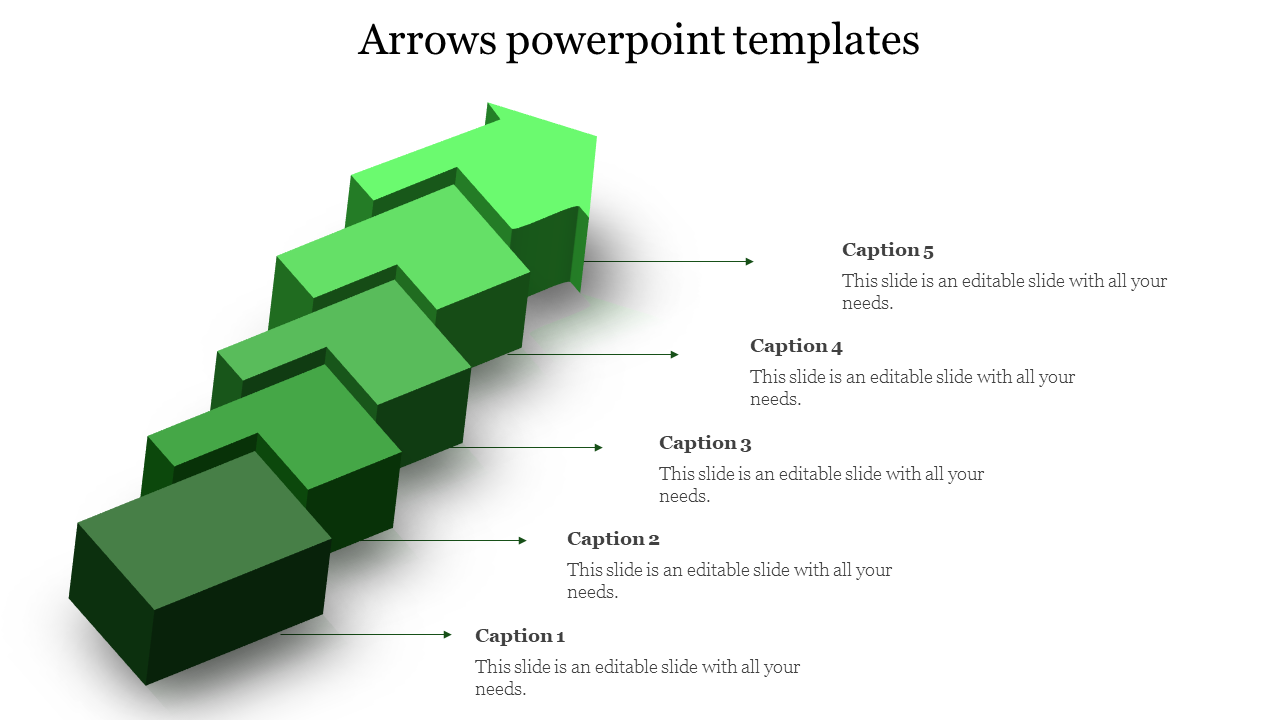 Arrows powerpoint templates

Caption 5
This slide is an editable slide with all your needs.

Caption 4
This slide is an editable slide with all your needs.

Caption 3
This slide is an editable slide with all your needs.

Caption 2
This slide is an editable slide with all your needs.

Caption 1
This slide is an editable slide with all your needs.